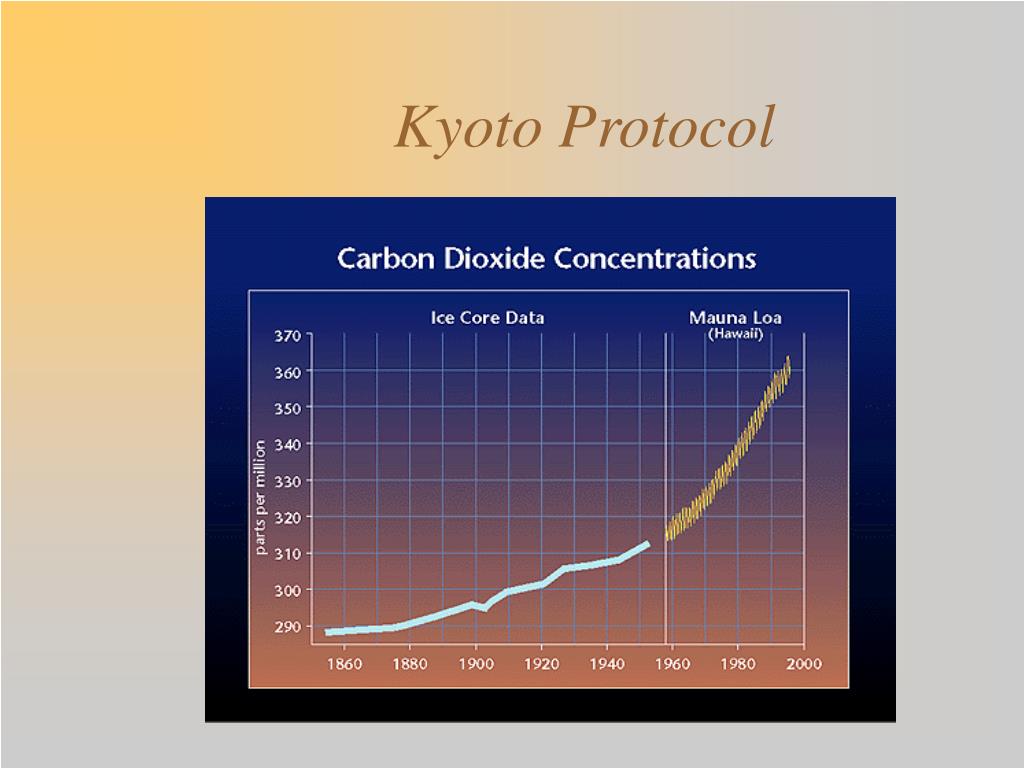 Kyoto Protocol

Carbon Dioxide Concentrations

Ice Core Data

Mauna Loa
(Hawaii)

parts per million

370
360
350
340
330
320
310
300
290

1860 1880 1900 1920 1940 1960 1980 2000